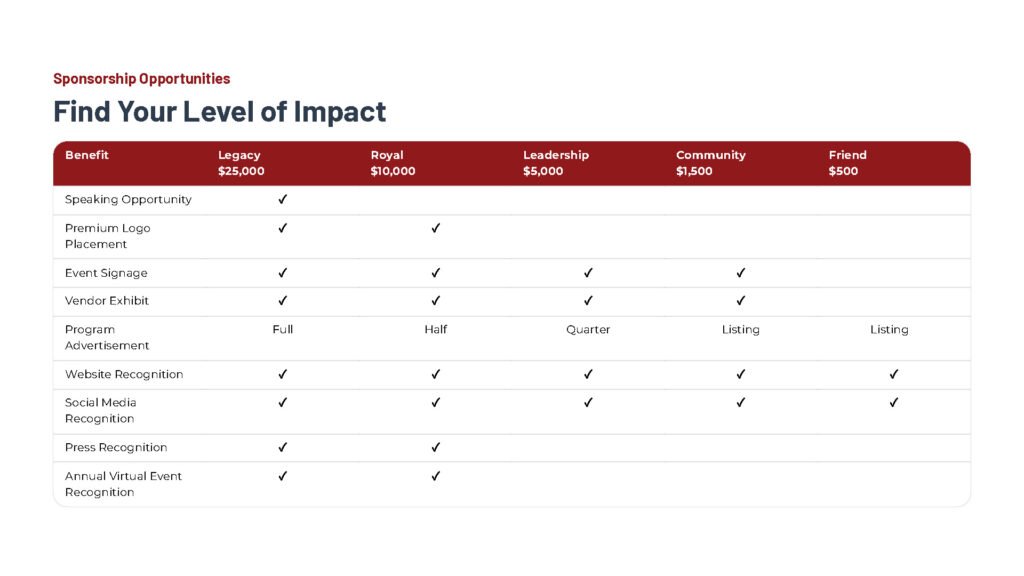 Sponsorship Opportunities

Find Your Level of Impact

| Benefit | Legacy $25,000 | Royal $10,000 | Leadership $5,000 | Community $1,500 | Friend $500 |
|---|---|---|---|---|---|
| Speaking Opportunity | ✓ | | | | |
| Premium Logo Placement | ✓ | ✓ | | | |
| Event Signage | ✓ | ✓ | ✓ | ✓ | |
| Vendor Exhibit | ✓ | ✓ | ✓ | ✓ | |
| Program Advertisement | Full | Half | Quarter | Listing | Listing |
| Website Recognition | ✓ | ✓ | ✓ | ✓ | ✓ |
| Social Media Recognition | ✓ | ✓ | ✓ | ✓ | ✓ |
| Press Recognition | ✓ | ✓ | | | |
| Annual Virtual Event Recognition | ✓ | ✓ | | | |